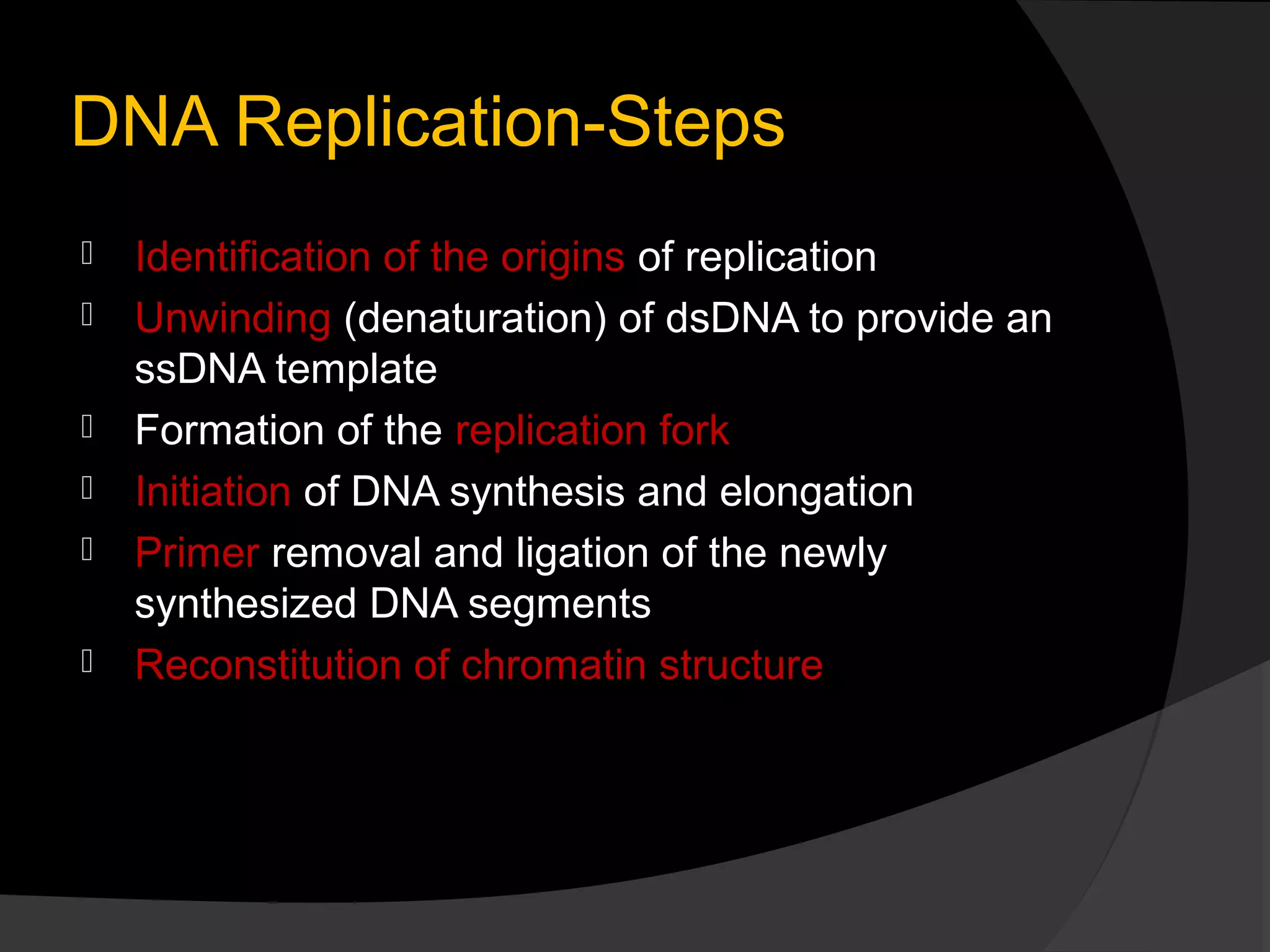 DNA Replication-Steps

- Identification of the origins of replication
- Unwinding (denaturation) of dsDNA to provide an ssDNA template
- Formation of the replication fork
- Initiation of DNA synthesis and elongation
- Primer removal and ligation of the newly synthesized DNA segments
- Reconstitution of chromatin structure